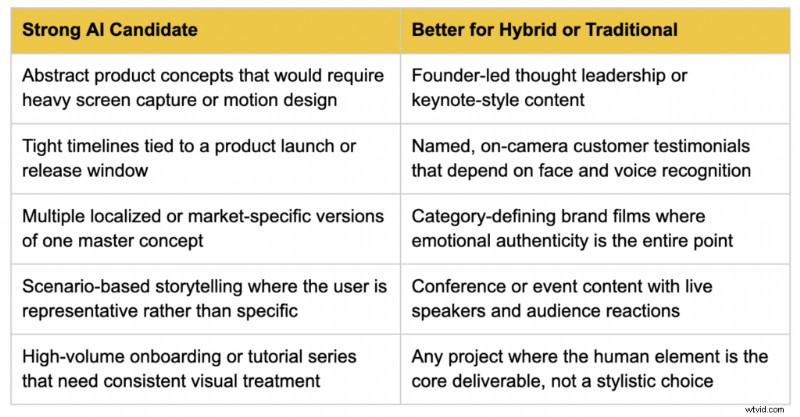 | Strong AI Candidate | Better for Hybrid or Traditional |
|---|---|
| Abstract product concepts that would require heavy screen capture or motion design | Founder-led thought leadership or keynote-style content |
| Tight timelines tied to a product launch or release window | Named, on-camera customer testimonials that depend on face and voice recognition |
| Multiple localized or market-specific versions of one master concept | Category-defining brand films where emotional authenticity is the entire point |
| Scenario-based storytelling where the user is representative rather than specific | Conference or event content with live speakers and audience reactions |
| High-volume onboarding or tutorial series that need consistent visual treatment | Any project where the human element is the core deliverable, not a stylistic choice |

wtvid.com